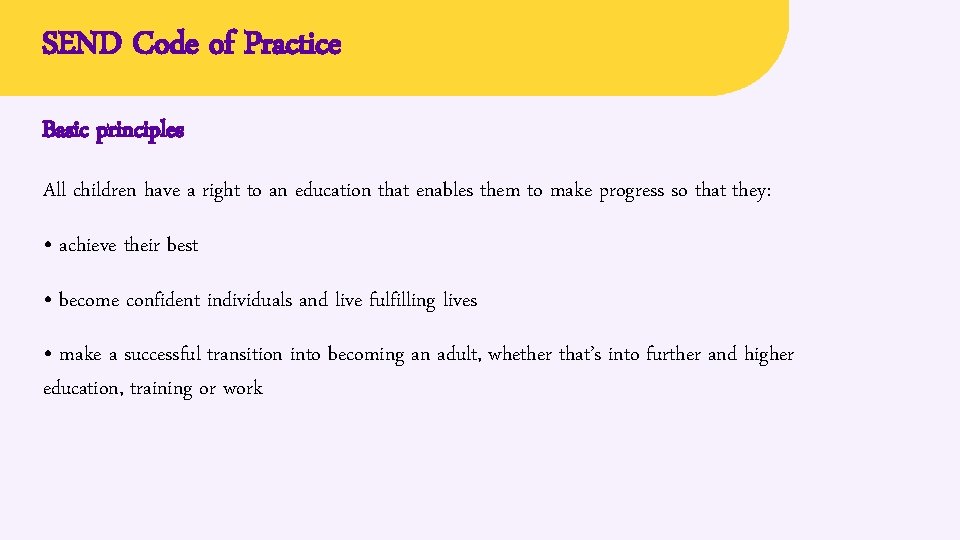 SEND Code of Practice

Basic principles

All children have a right to an education that enables them to make progress so that they:

• achieve their best

• become confident individuals and live fulfilling lives

• make a successful transition into becoming an adult, whether that's into further and higher education, training or work